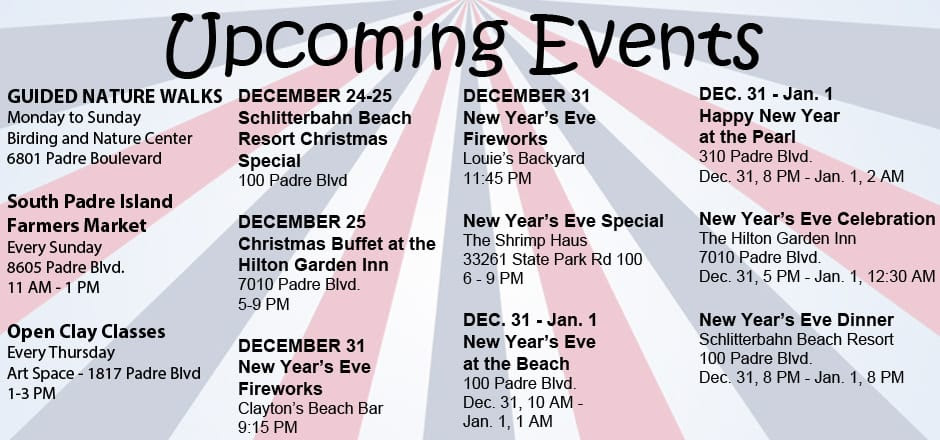 Upcoming Events

GUIDED NATURE WALKS
Monday to Sunday
Birding and Nature Center
6801 Padre Boulevard

South Padre Island Farmers Market
Every Sunday
8605 Padre Blvd.
11 AM - 1 PM

Open Clay Classes
Every Thursday
Art Space - 1817 Padre Blvd
1-3 PM

DECEMBER 24-25
Schlitterbahn Beach Resort Christmas Special
100 Padre Blvd

DECEMBER 25
Christmas Buffet at the Hilton Garden Inn
7010 Padre Blvd.
5-9 PM

DECEMBER 31
New Year's Eve Fireworks
Clayton's Beach Bar
9:15 PM

DECEMBER 31
New Year's Eve Fireworks
Louie's Backyard
11:45 PM

New Year's Eve Special
The Shrimp Haus
33261 State Park Rd 100
6 - 9 PM

DEC. 31 - Jan. 1
New Year's Eve at the Beach
100 Padre Blvd.
Dec. 31, 10 AM - Jan. 1, 1 AM

DEC. 31 - Jan. 1
Happy New Year at the Pearl
310 Padre Blvd.
Dec. 31, 8 PM - Jan. 1, 2 AM

New Year's Eve Celebration
The Hilton Garden Inn
7010 Padre Blvd.
Dec. 31, 5 PM - Jan. 1, 12:30 AM

New Year's Eve Dinner
Schlitterbahn Beach Resort
100 Padre Blvd.
Dec. 31, 8 PM - Jan. 1, 8 PM